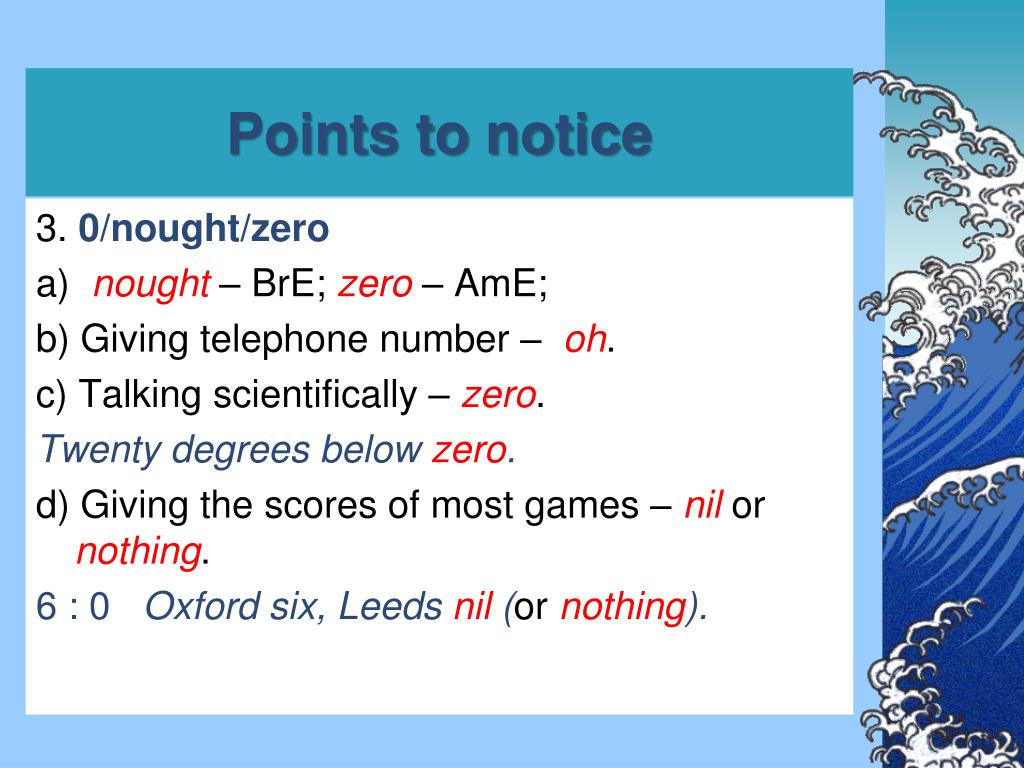 Points to notice

3. 0/nought/zero

a) nought – BrE; zero – AmE;

b) Giving telephone number – oh.

c) Talking scientifically – zero.

Twenty degrees below zero.

d) Giving the scores of most games – nil or nothing.

6 : 0 Oxford six, Leeds nil (or nothing).